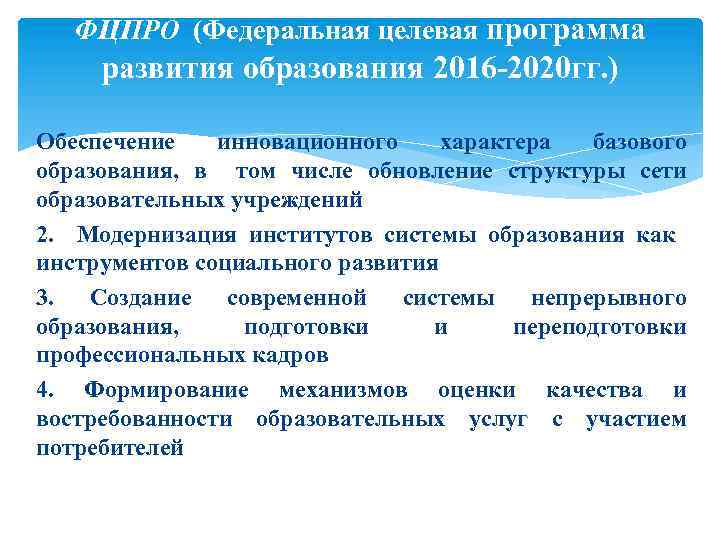 ФЦПРО (Федеральная целевая программа развития образования 2016-2020гг.)

Обеспечение инновационного характера базового образования, в том числе обновление структуры сети образовательных учреждений

2. Модернизация институтов системы образования как инструментов социального развития

3. Создание современной системы непрерывного образования, подготовки и переподготовки профессиональных кадров

4. Формирование механизмов оценки качества и востребованности образовательных услуг с участием потребителей